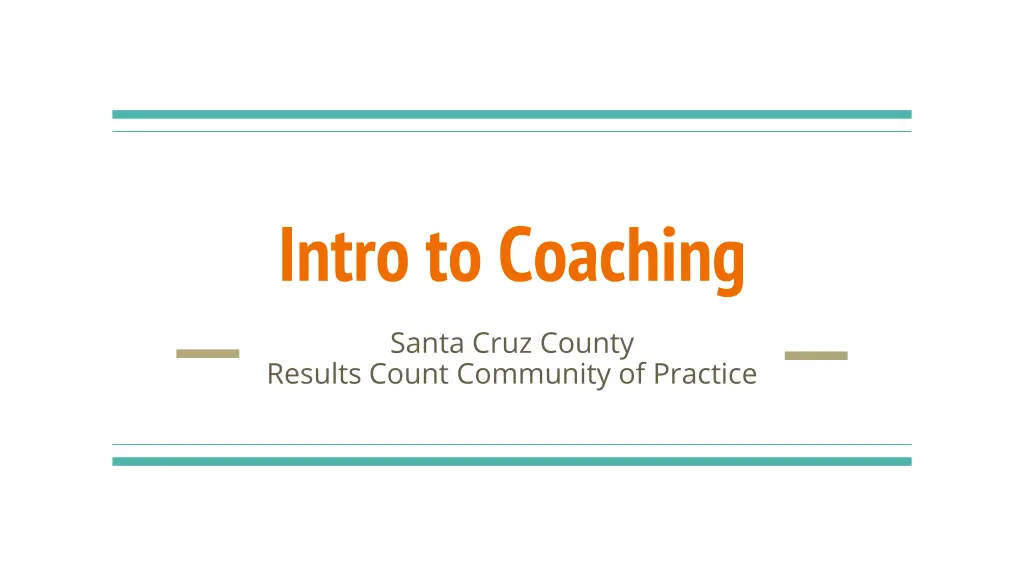 Intro to Coaching

Santa Cruz County
Results Count Community of Practice